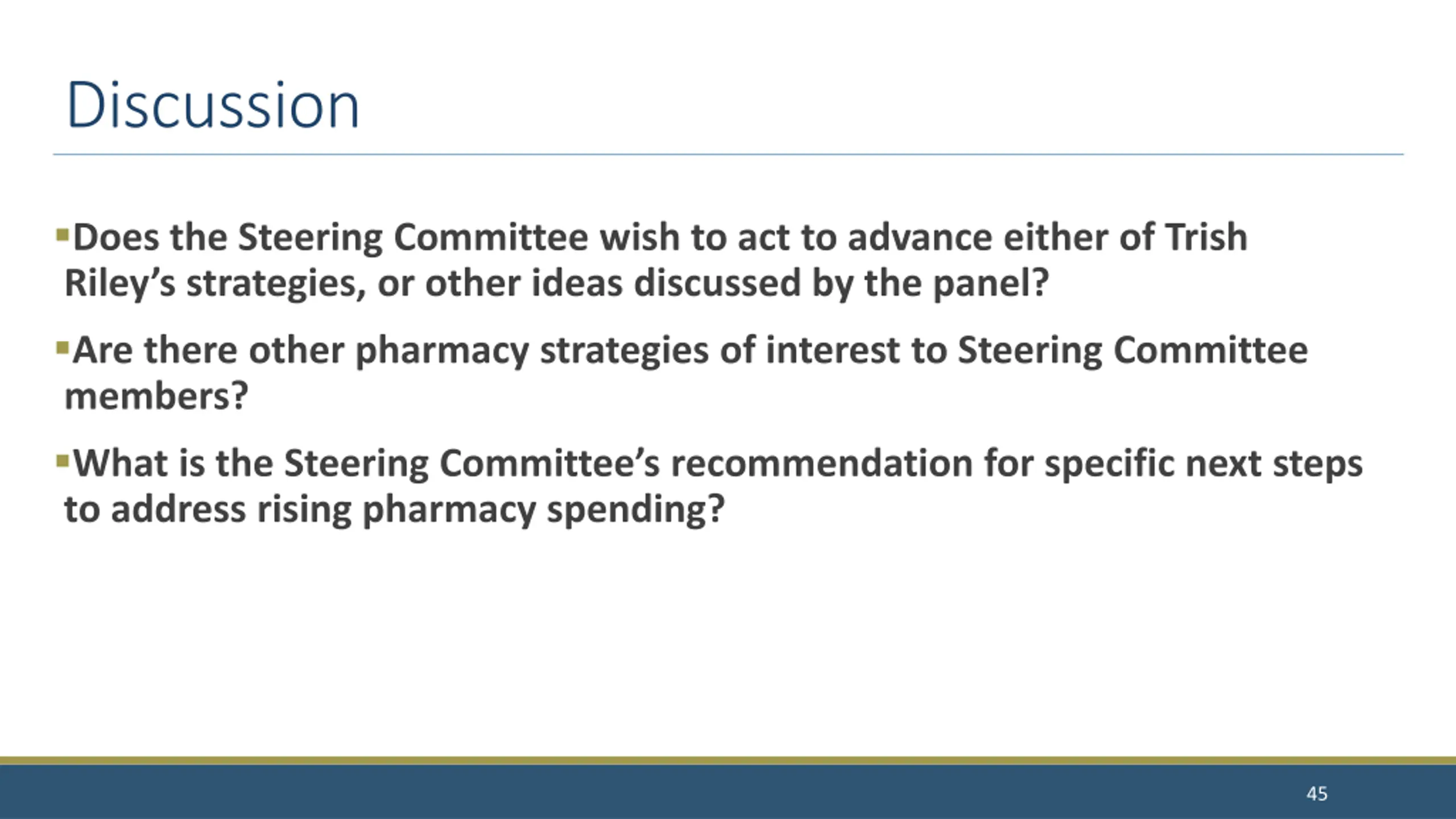 Discussion

▪Does the Steering Committee wish to act to advance either of Trish Riley’s strategies, or other ideas discussed by the panel?

▪Are there other pharmacy strategies of interest to Steering Committee members?

▪What is the Steering Committee’s recommendation for specific next steps to address rising pharmacy spending?

45